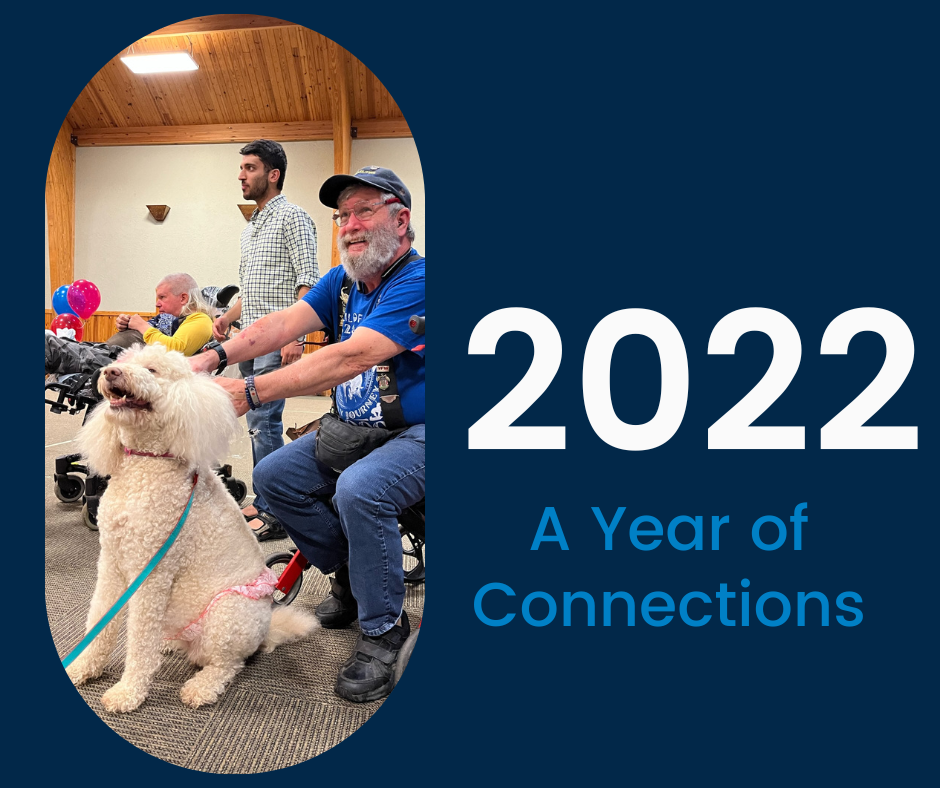 2022

A Year of Connections